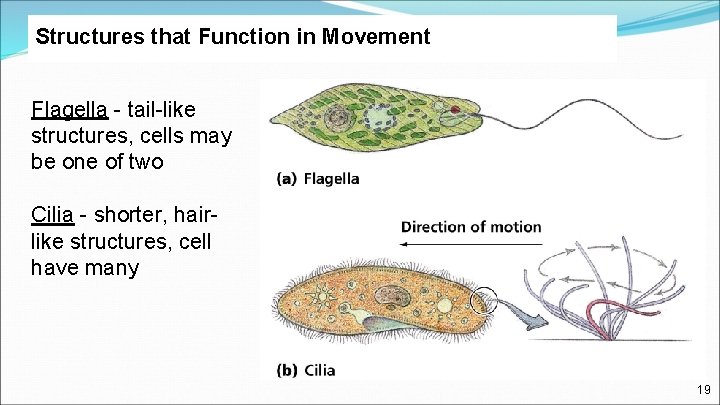 Structures that Function in Movement

Flagella - tail-like structures, cells may be one of two

Cilia - shorter, hair-like structures, cell have many

(a) Flagella

Direction of motion

(b) Cilia

19